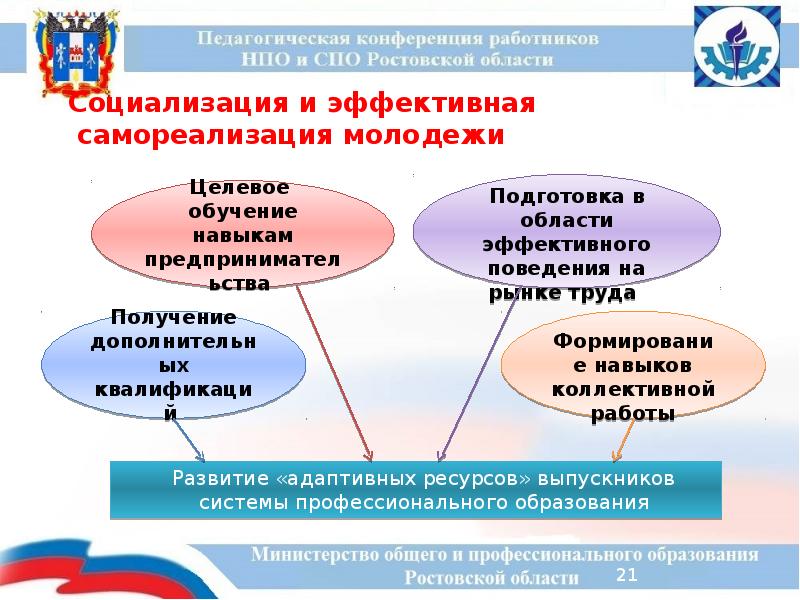 Педагогическая конференция работников НПО и СПО Ростовской области

Социализация и эффективная самореализация молодежи

Целевое обучение навыкам предпринимательства

Подготовка в области эффективного поведения на рынке труда

Получение дополнительных квалификаций

Формирование навыков коллективной работы

Развитие «адаптивных ресурсов» выпускников системы профессионального образования

Министерство общего и профессионального образования Ростовской области

21